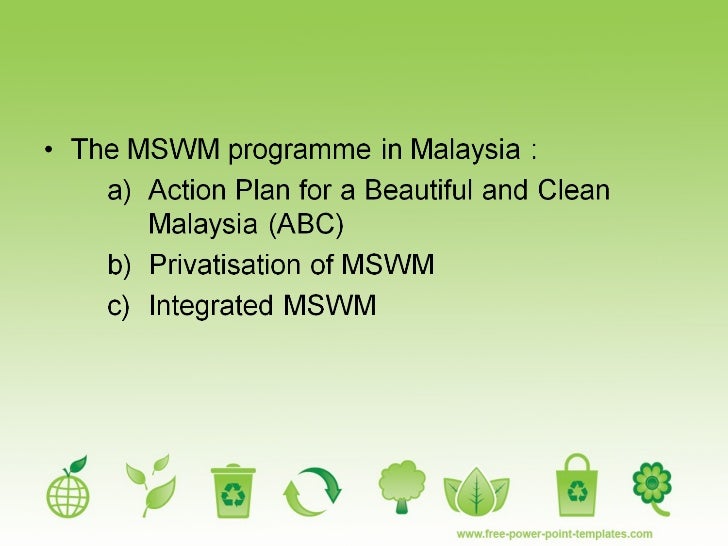 • The MSWM programme in Malaysia :

a) Action Plan for a Beautiful and Clean Malaysia (ABC)

b) Privatisation of MSWM

c) Integrated MSWM

www.free-power-point-templates.com